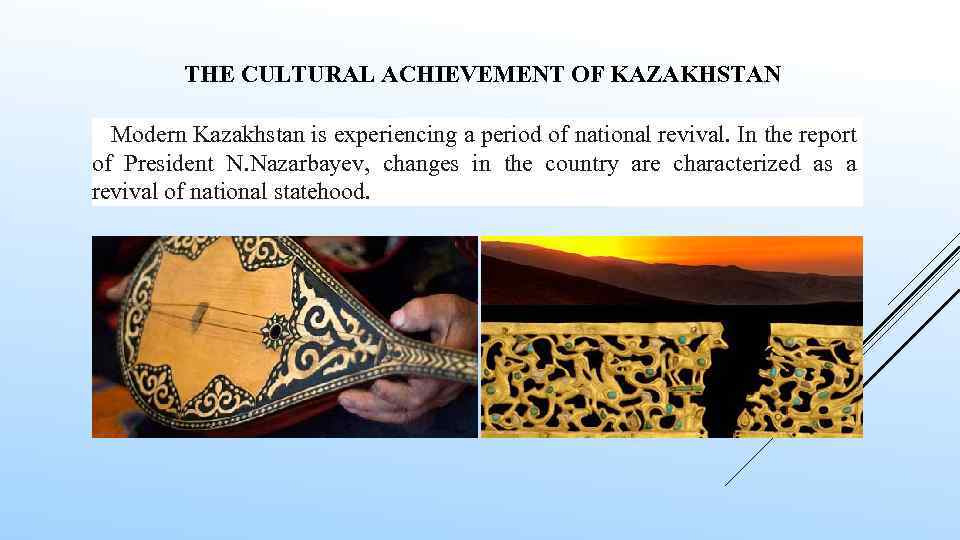 THE CULTURAL ACHIEVEMENT OF KAZAKHSTAN

Modern Kazakhstan is experiencing a period of national revival. In the report of President N.Nazarbayev, changes in the country are characterized as a revival of national statehood.